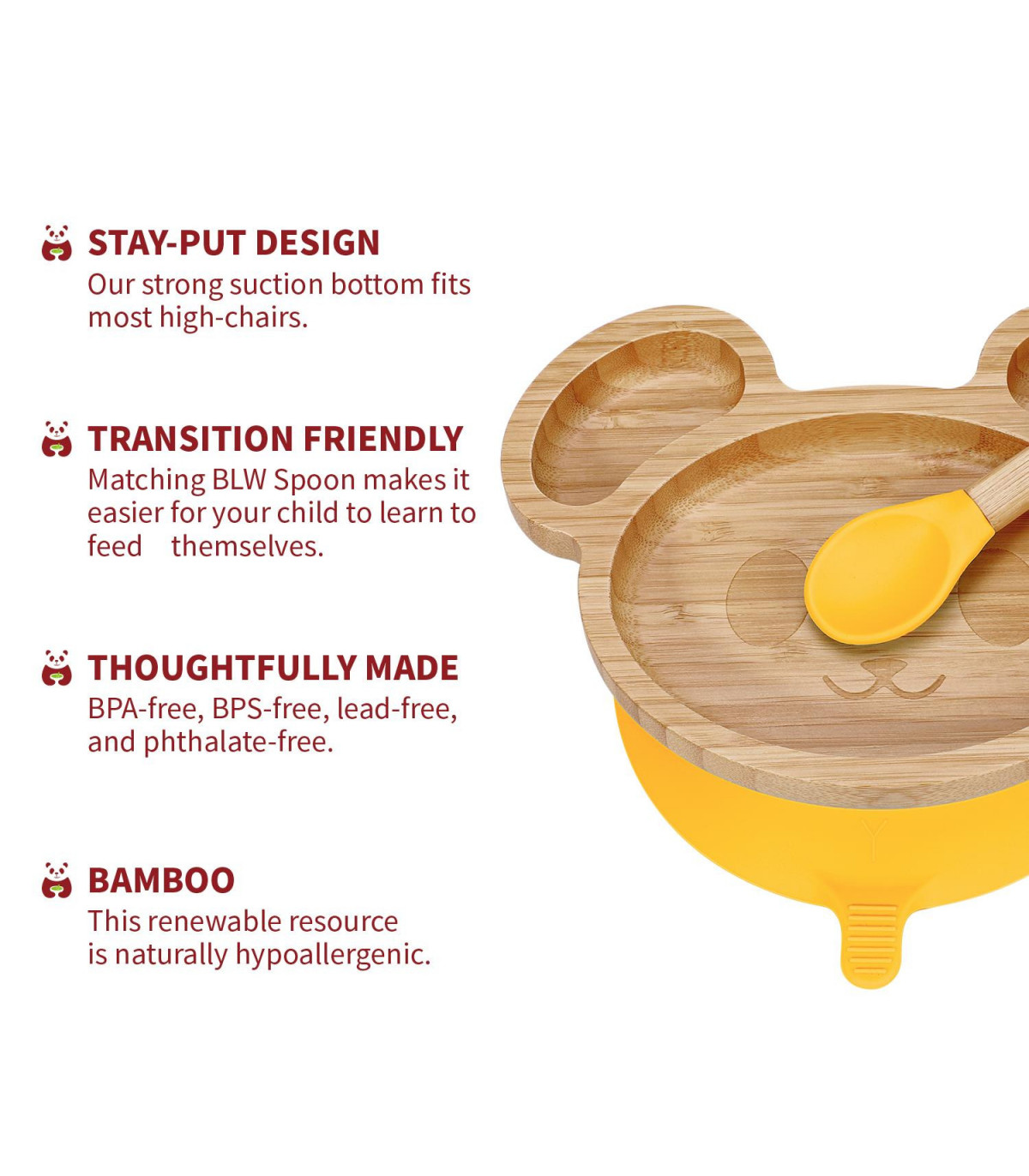 STAY-PUT DESIGN
Our strong suction bottom fits most high-chairs.

TRANSITION FRIENDLY
Matching BLW Spoon makes it easier for your child to learn to feed themselves.

THOUGHTFULLY MADE
BPA-free, BPS-free, lead-free, and phthalate-free.

BAMBOO
This renewable resource is naturally hypoallergenic.